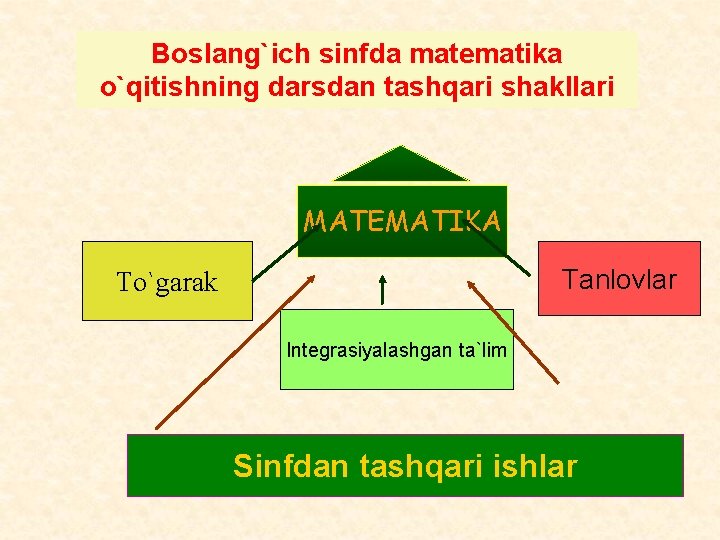 Boslang`ich sinfda matematika o`qitishning darsdan tashqari shakllari

MATEMATIKA

To`garak

Tanlovlar

Integrasiyalashgan ta`lim

Sinfdan tashqari ishlar